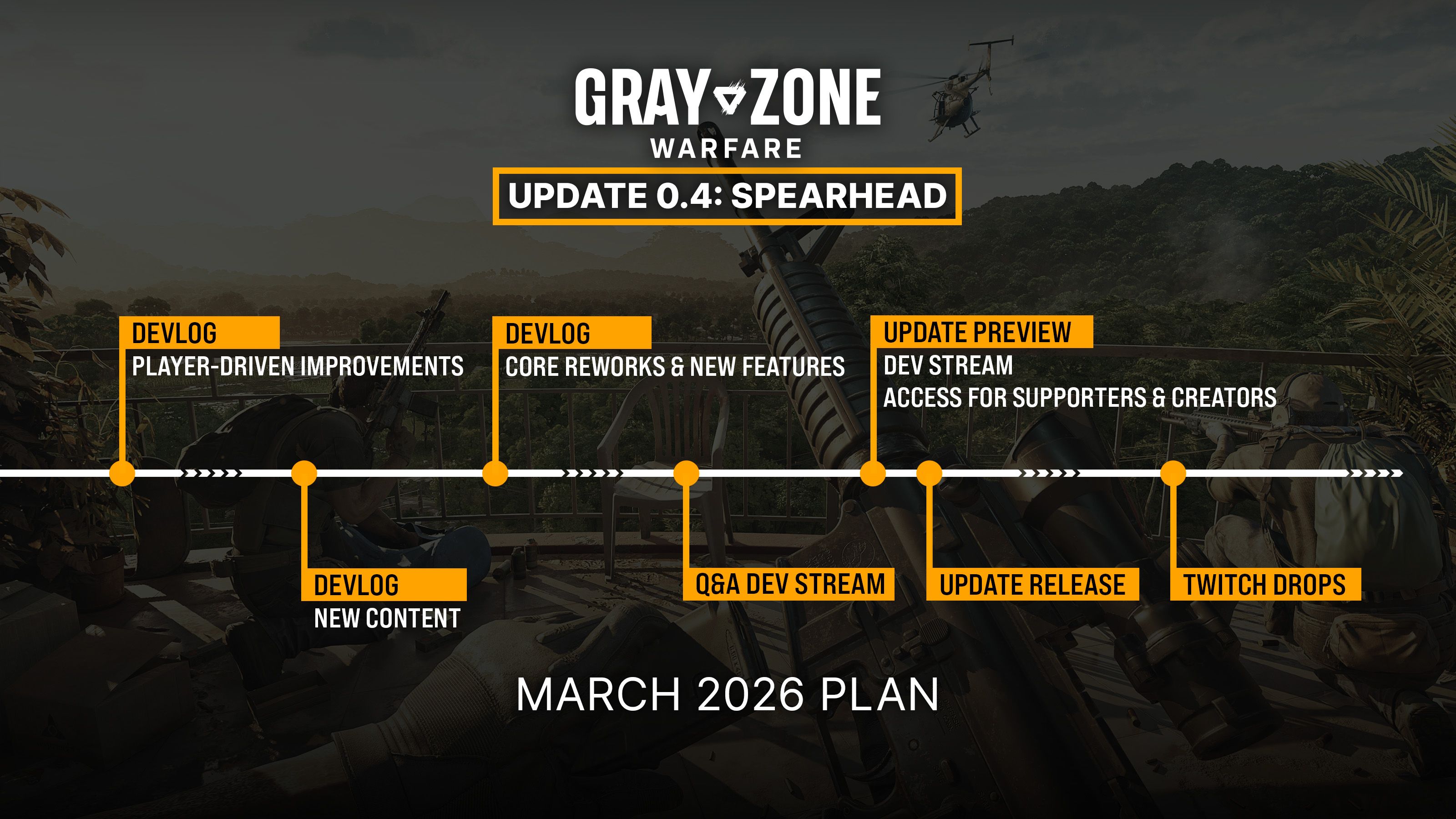 GRAY ZONE
WARFARE

UPDATE 0.4: SPEARHEAD

DEVLOG
PLAYER-DRIVEN IMPROVEMENTS

DEVLOG
NEW CONTENT

DEVLOG
CORE REWORKS & NEW FEATURES

Q&A DEV STREAM

UPDATE PREVIEW
DEV STREAM
ACCESS FOR SUPPORTERS & CREATORS

UPDATE RELEASE

TWITCH DROPS

MARCH 2026 PLAN